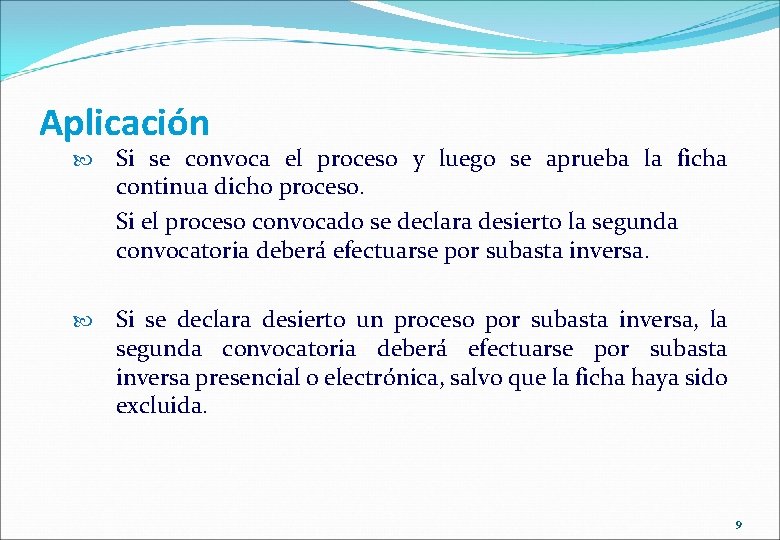 Aplicación

Si se convoca el proceso y luego se aprueba la ficha continua dicho proceso.

Si el proceso convocado se declara desierto la segunda convocatoria deberá efectuarse por subasta inversa.

Si se declara desierto un proceso por subasta inversa, la segunda convocatoria deberá efectuarse por subasta inversa presencial o electrónica, salvo que la ficha haya sido excluida.

9